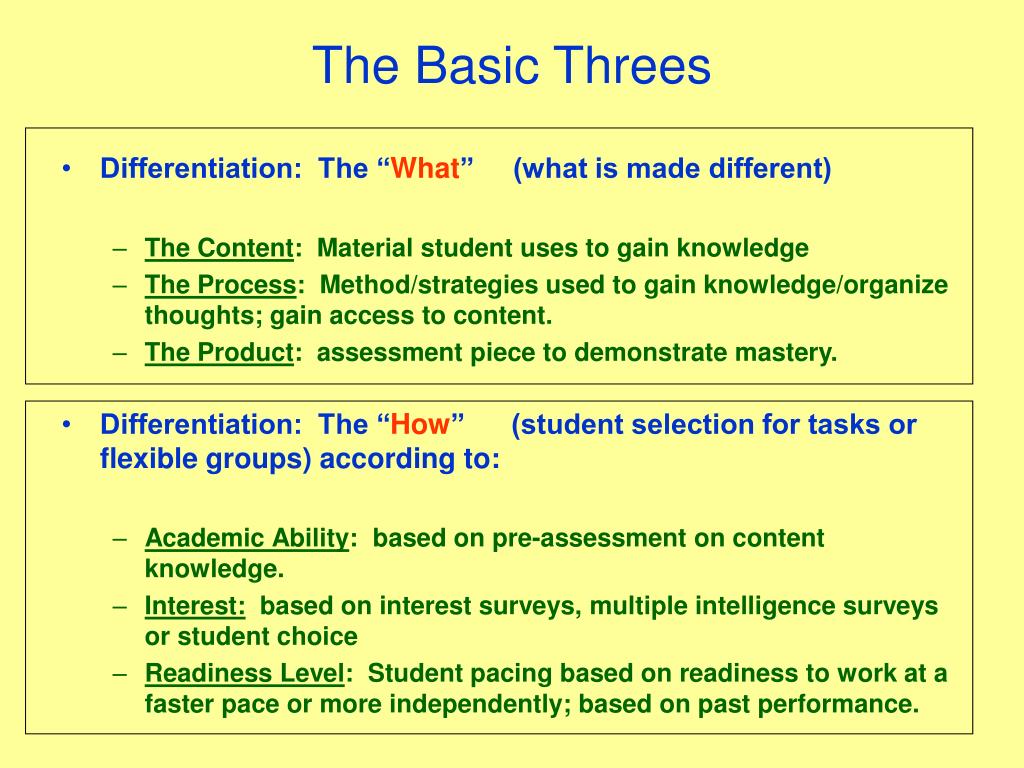 The Basic Threes

• Differentiation: The “What” (what is made different)

– The Content: Material student uses to gain knowledge
– The Process: Method/strategies used to gain knowledge/organize thoughts; gain access to content.
– The Product: assessment piece to demonstrate mastery.

• Differentiation: The “How” (student selection for tasks or flexible groups) according to:

– Academic Ability: based on pre-assessment on content knowledge.
– Interest: based on interest surveys, multiple intelligence surveys or student choice
– Readiness Level: Student pacing based on readiness to work at a faster pace or more independently; based on past performance.